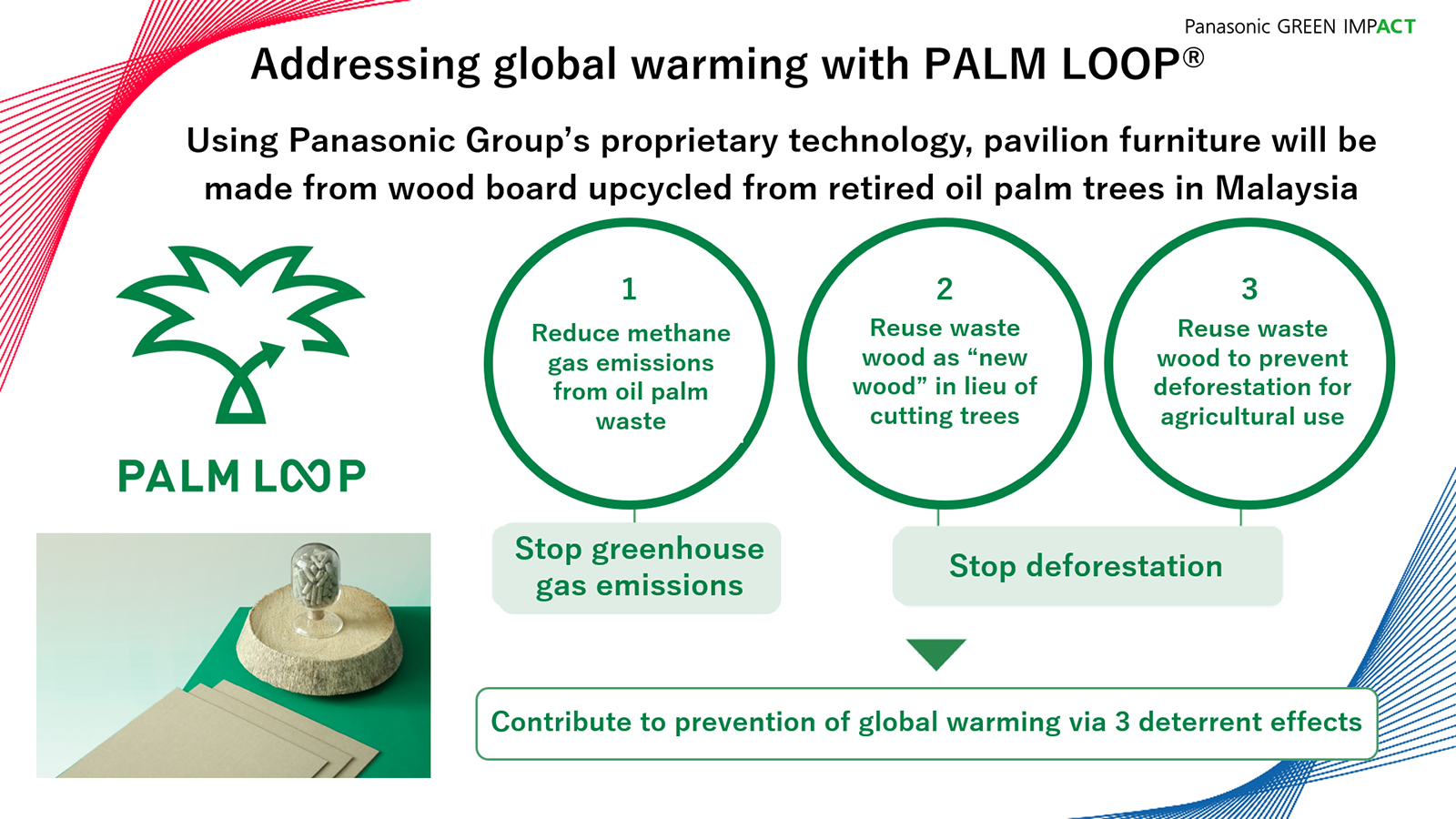 Panasonic GREEN IMPACT

Addressing global warming with PALM LOOP®

Using Panasonic Group's proprietary technology, pavilion furniture will be made from wood board upcycled from retired oil palm trees in Malaysia

PALM LOOP

1
Reduce methane gas emissions from oil palm waste

2
Reuse waste wood as "new wood" in lieu of cutting trees

3
Reuse waste wood to prevent deforestation for agricultural use

Stop greenhouse gas emissions

Stop deforestation

Contribute to prevention of global warming via 3 deterrent effects